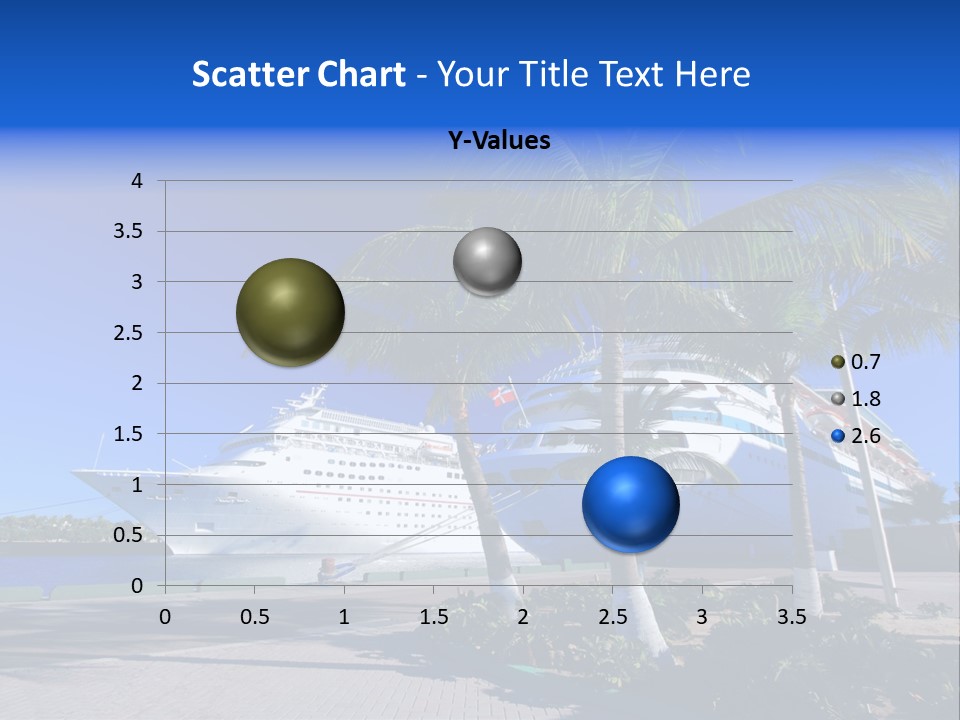 Scatter Chart - Your Title Text Here

Y-Values

4
3.5
3
2.5
2
1.5
1
0.5
0

0 0.5 1 1.5 2 2.5 3 3.5

0.7
1.8
2.6